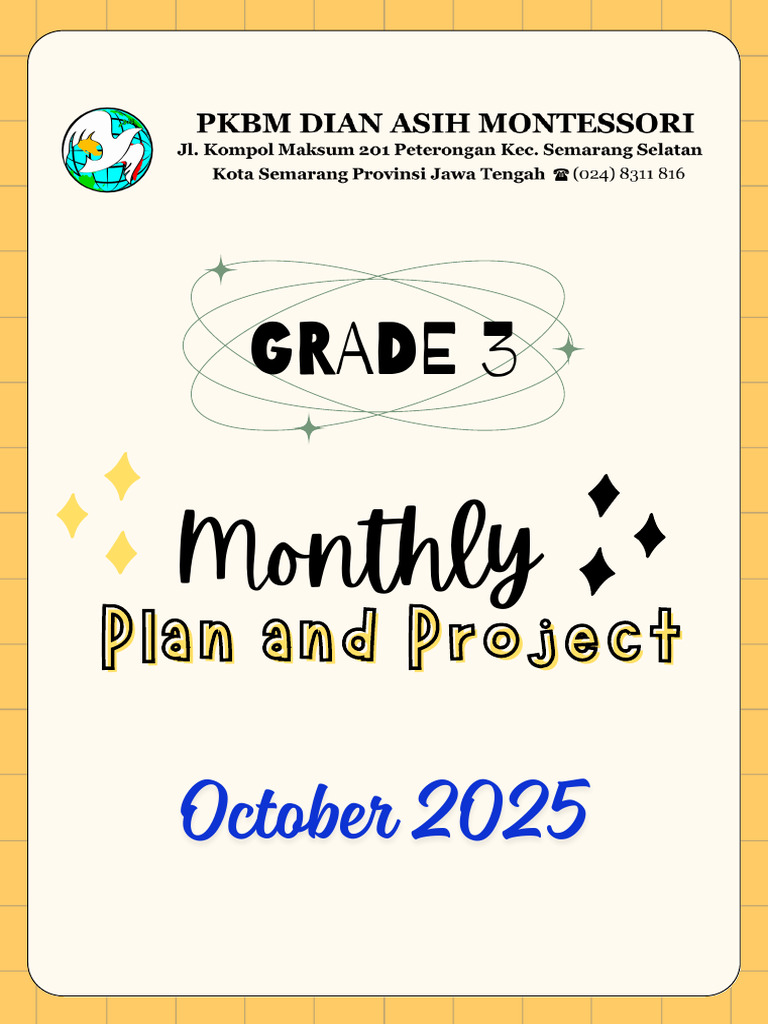 PKBM DIAN ASIH MONTESSORI
Jl. Kompol Maksum 201 Peterongan Kec. Semarang Selatan
Kota Semarang Provinsi Jawa Tengah ☎ (024) 8311 816

GRADE 3

Monthly
Plan and Project

October 2025